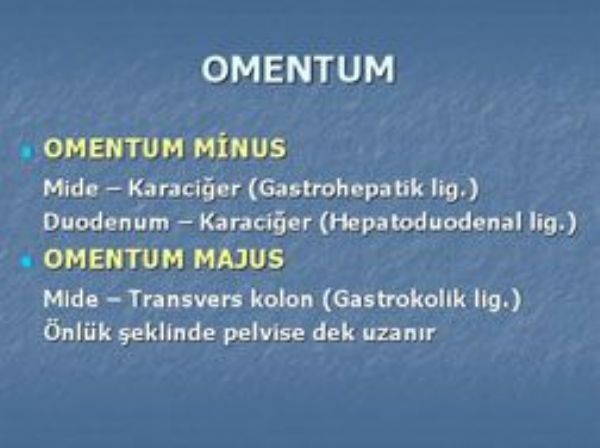 OMENTUM

OMENTUM MİNUS

Mide – Karaciğer (Gastrohepatik lig.)

Duodenum – Karaciğer (Hepatoduodenal lig.)

OMENTUM MAJUS

Mide – Transvers kolon (Gastrokolik lig.)

Önlük şeklinde pelvise dek uzanır